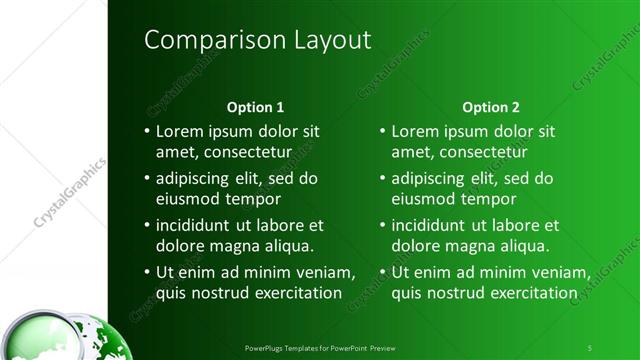 Comparison Layout

Option 1

• Lorem ipsum dolor sit amet, consectetur
• adipiscing elit, sed do eiusmod tempor
• incididunt ut labore et dolore magna aliqua.
• Ut enim ad minim veniam, quis nostrud exercitation

Option 2

• Lorem ipsum dolor sit amet, consectetur
• adipiscing elit, sed do eiusmod tempor
• incididunt ut labore et dolore magna aliqua.
• Ut enim ad minim veniam, quis nostrud exercitation

CrystalGraphics

PowerPlugs Templates for PowerPoint Preview

5